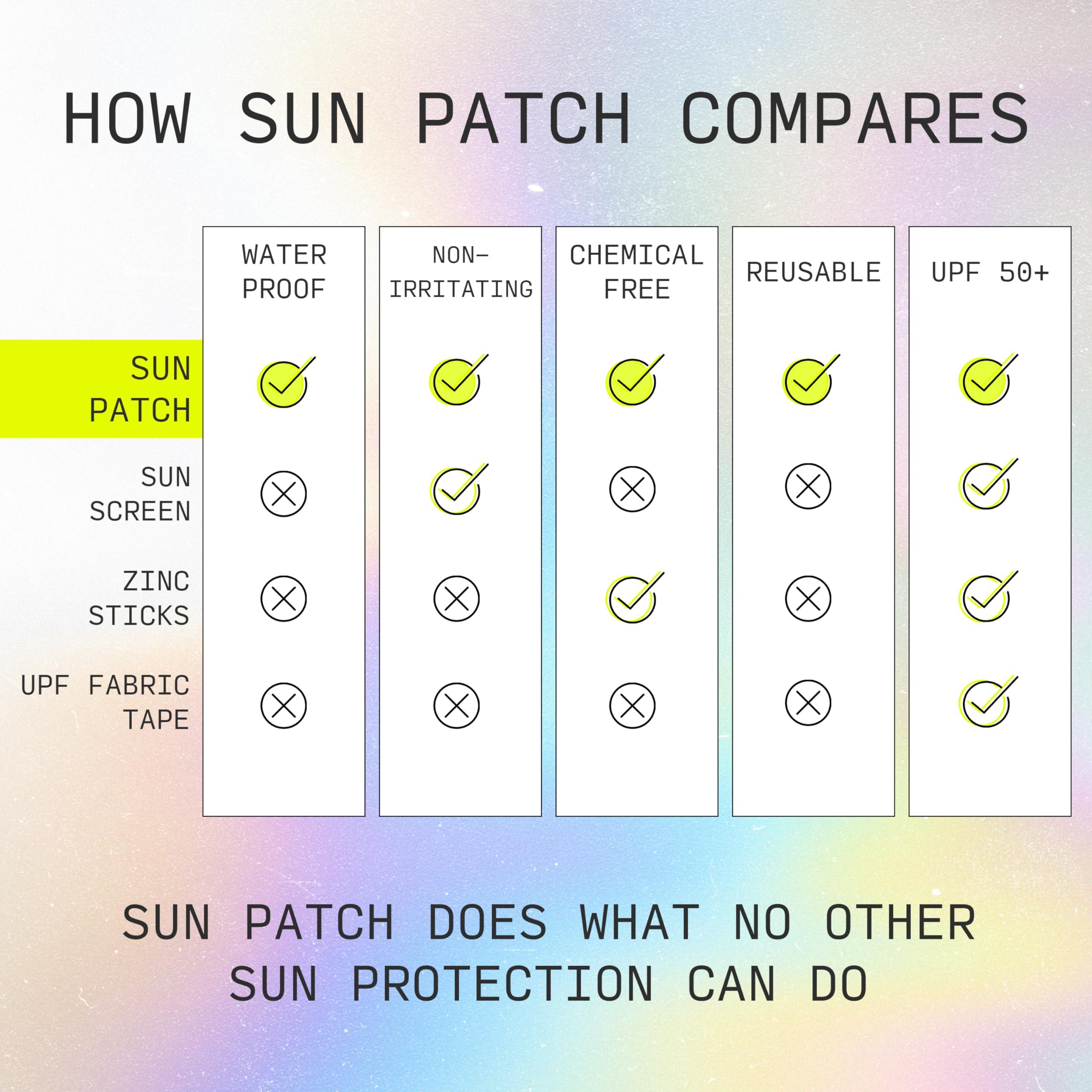 HOW SUN PATCH COMPARES

| | WATER PROOF | NON-IRRITATING | CHEMICAL FREE | REUSABLE | UPF 50+ |
|---|---|---|---|---|---|
| SUN PATCH | ✓ | ✓ | ✓ | ✓ | ✓ |
| SUN SCREEN | ✗ | ✓ | ✗ | ✗ | ✓ |
| ZINC STICKS | ✗ | ✗ | ✓ | ✗ | ✓ |
| UPF FABRIC TAPE | ✗ | ✗ | ✗ | ✗ | ✓ |

SUN PATCH DOES WHAT NO OTHER SUN PROTECTION CAN DO